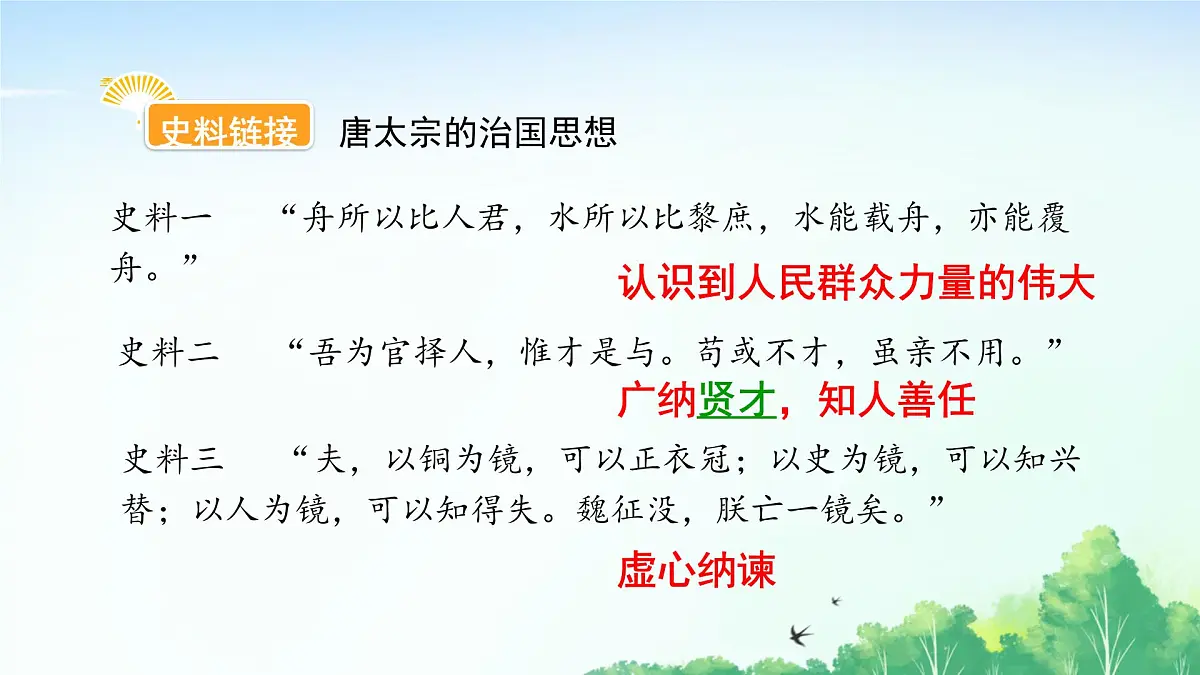 史料链接 唐太宗的治国思想

史料一 “舟所以比人君，水所以比黎庶，水能载舟，亦能覆舟。”

认识到人民群众力量的伟大

史料二 “吾为官择人，惟才是与。苟或不才，虽亲不用。”

广纳贤才，知人善任

史料三 “夫，以铜为镜，可以正衣冠；以史为镜，可以知兴替；以人为镜，可以知得失。魏征没，朕亡一镜矣。”

虚心纳谏